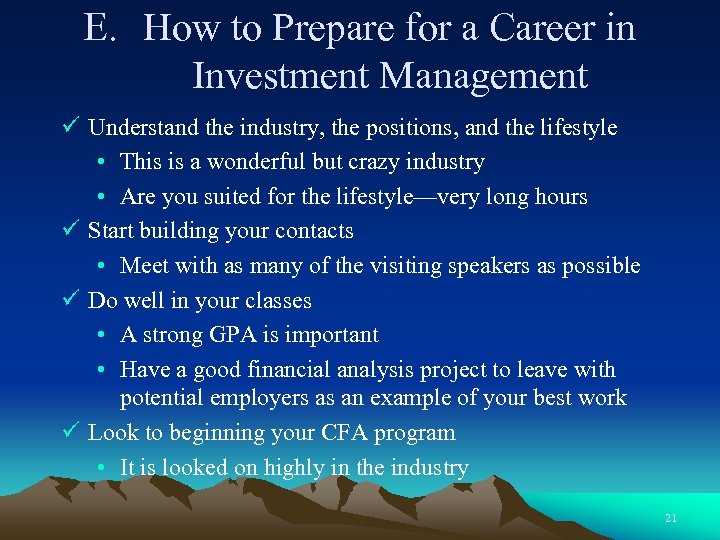 E. How to Prepare for a Career in Investment Management

✓ Understand the industry, the positions, and the lifestyle
• This is a wonderful but crazy industry
• Are you suited for the lifestyle—very long hours
✓ Start building your contacts
• Meet with as many of the visiting speakers as possible
✓ Do well in your classes
• A strong GPA is important
• Have a good financial analysis project to leave with potential employers as an example of your best work
✓ Look to beginning your CFA program
• It is looked on highly in the industry

21